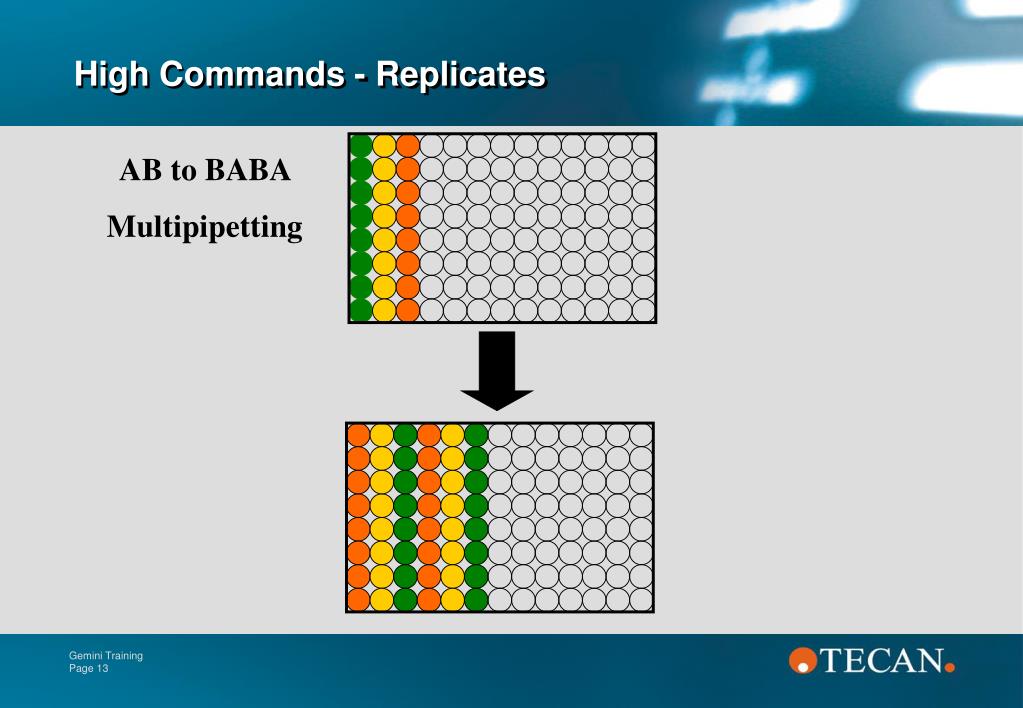 High Commands - Replicates

AB to BABA

Multipipetting

Gemini Training
Page 13

TECAN.